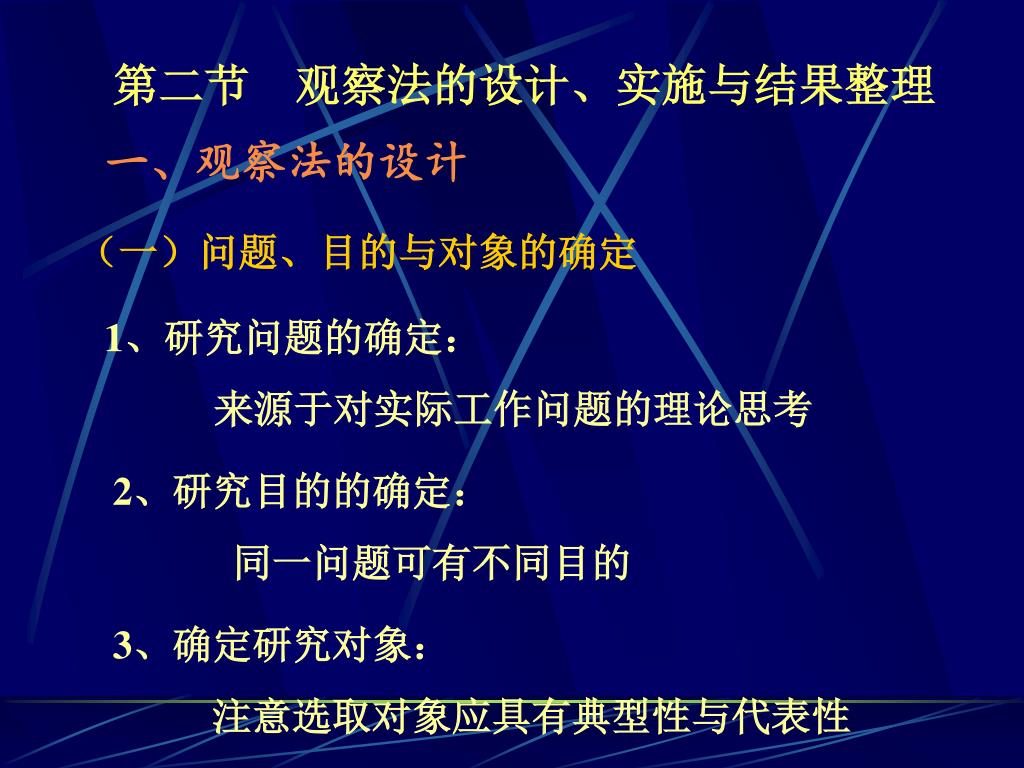 第二节　观察法的设计、实施与结果整理

一、观察法的设计

（一）问题、目的与对象的确定

1、研究问题的确定：

来源于对实际工作问题的理论思考

2、研究目的的确定：

同一问题可有不同目的

3、确定研究对象：

注意选取对象应具有典型性与代表性